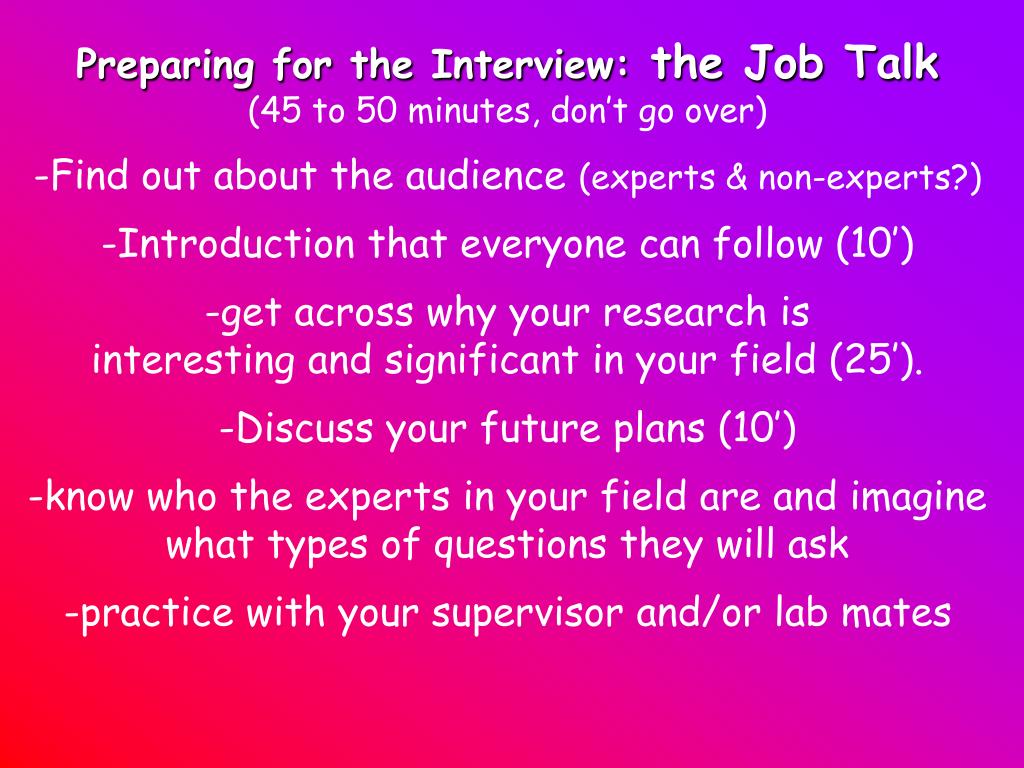 Preparing for the Interview: the Job Talk
(45 to 50 minutes, don’t go over)

-Find out about the audience (experts & non-experts?)

-Introduction that everyone can follow (10’)

-get across why your research is interesting and significant in your field (25’).

-Discuss your future plans (10’)

-know who the experts in your field are and imagine what types of questions they will ask

-practice with your supervisor and/or lab mates